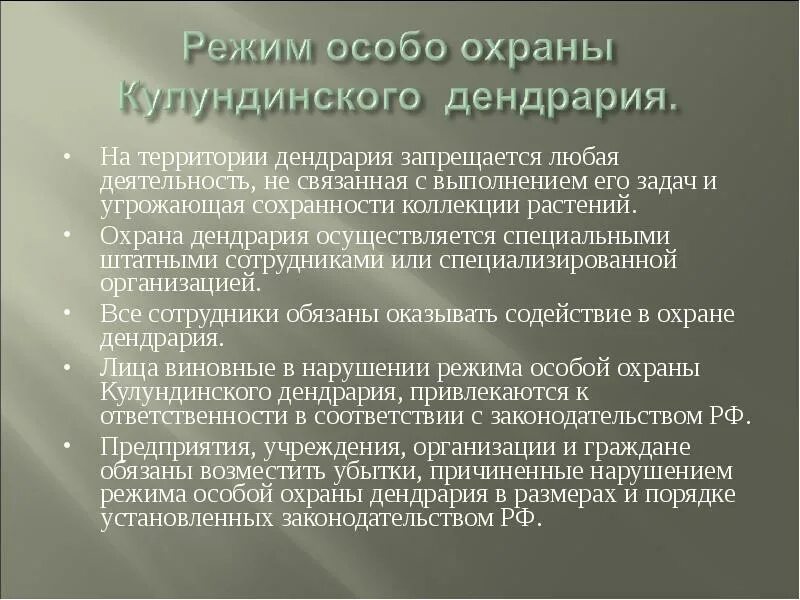 Режим особо охраны Кулундинского дендрария.

• На территории дендрария запрещается любая деятельность, не связанная с выполнением его задач и угрожающая сохранности коллекции растений.
• Охрана дендрария осуществляется специальными штатными сотрудниками или специализированной организацией.
• Все сотрудники обязаны оказывать содействие в охране дендрария.
• Лица виновные в нарушении режима особой охраны Кулундинского дендрария, привлекаются к ответственности в соответствии с законодательством РФ.
• Предприятия, учреждения, организации и граждане обязаны возместить убытки, причиненные нарушением режима особой охраны дендрария в размерах и порядке установленных законодательством РФ.